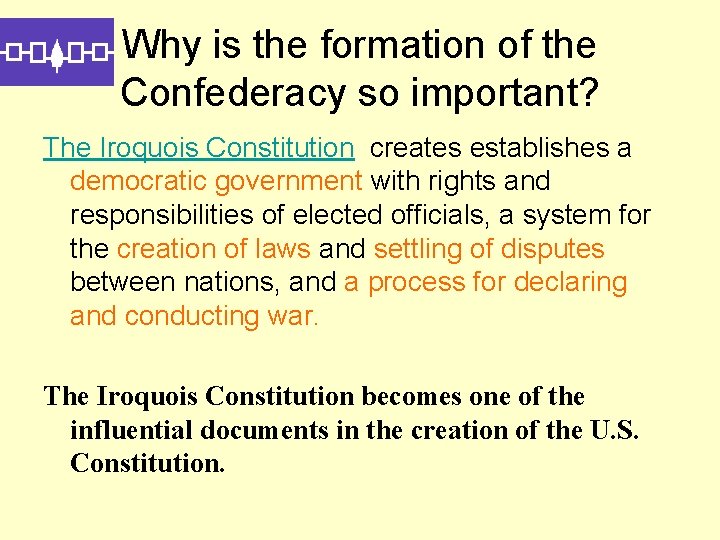 Why is the formation of the Confederacy so important?

The Iroquois Constitution creates establishes a democratic government with rights and responsibilities of elected officials, a system for the creation of laws and settling of disputes between nations, and a process for declaring and conducting war.

The Iroquois Constitution becomes one of the influential documents in the creation of the U.S. Constitution.